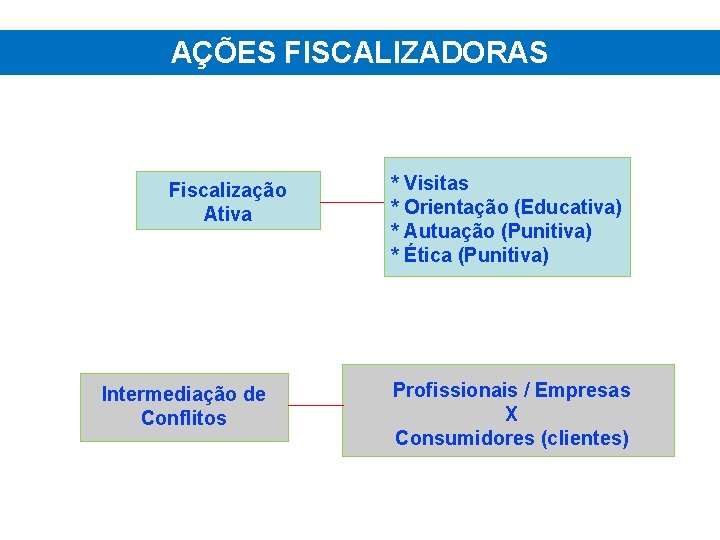 AÇÕES FISCALIZADORAS

Fiscalização Ativa

* Visitas
* Orientação (Educativa)
* Autuação (Punitiva)
* Ética (Punitiva)

Intermediação de Conflitos

Profissionais / Empresas
X
Consumidores (clientes)